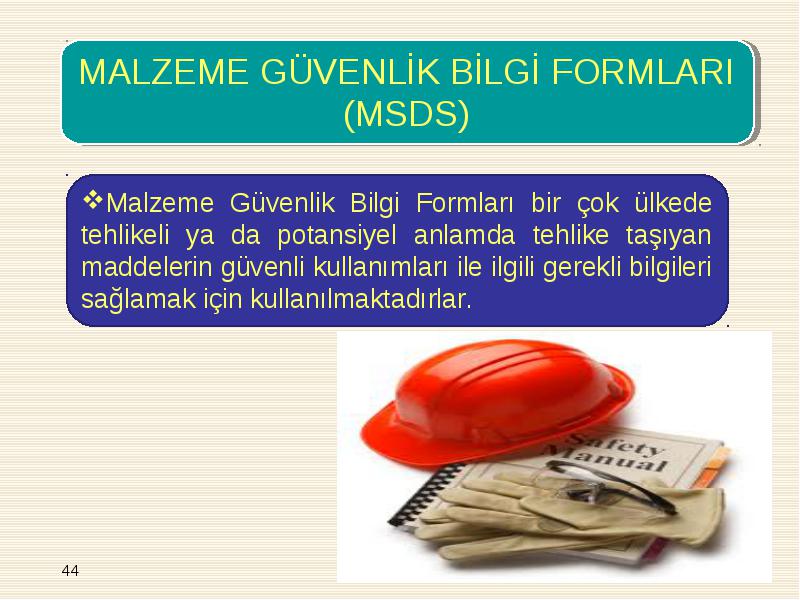 MALZEME GÜVENLİK BİLGİ FORMLARI (MSDS)

❖Malzeme Güvenlik Bilgi Formları bir çok ülkede tehlikeli ya da potansiyel anlamda tehlike taşıyan maddelerin güvenli kullanımları ile ilgili gerekli bilgileri sağlamak için kullanılmaktadırlar.

Safety Manual

44